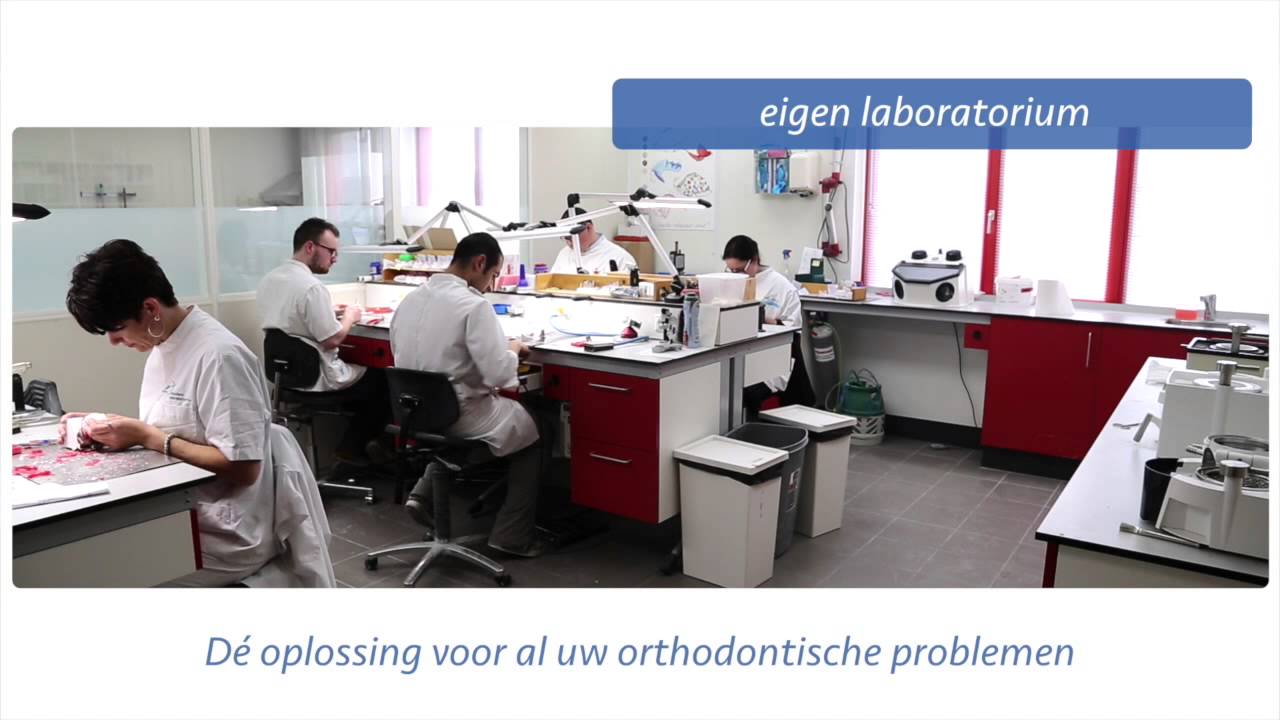 eigen laboratorium

Dé oplossing voor al uw orthodontische problemen